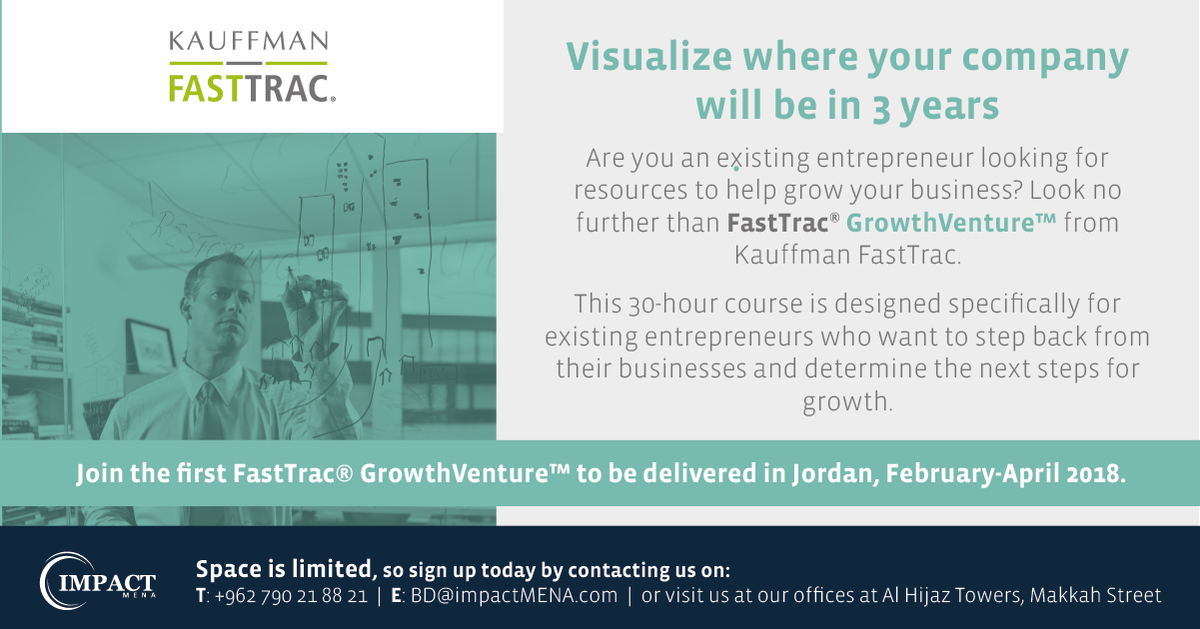 KAUFFMAN
FASTTRAC®

Visualize where your company will be in 3 years

Are you an existing entrepreneur looking for resources to help grow your business? Look no further than FastTrac® GrowthVenture™ from Kauffman FastTrac.

This 30-hour course is designed specifically for existing entrepreneurs who want to step back from their businesses and determine the next steps for growth.

Join the first FastTrac® GrowthVenture™ to be delivered in Jordan, February-April 2018.

IMPACT MENA

Space is limited, so sign up today by contacting us on:
T: +962 790 21 88 21 | E: BD@impactMENA.com | or visit us at our offices at Al Hijaz Towers, Makkah Street